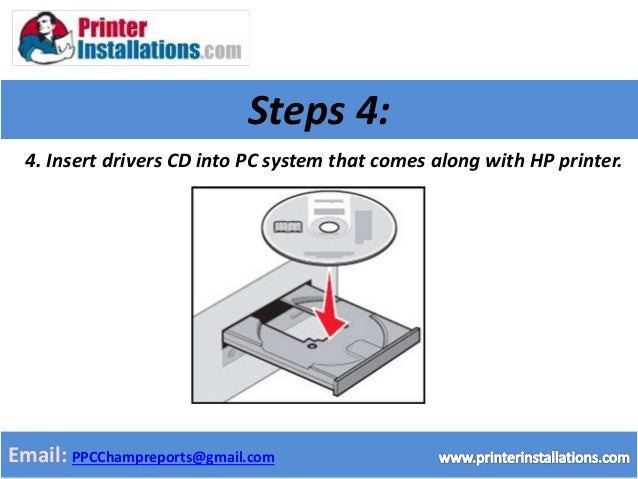 Printer Installations.com

Steps 4:

4. Insert drivers CD into PC system that comes along with HP printer.

Email: PPCChampreports@gmail.com

www.printerinstallations.com